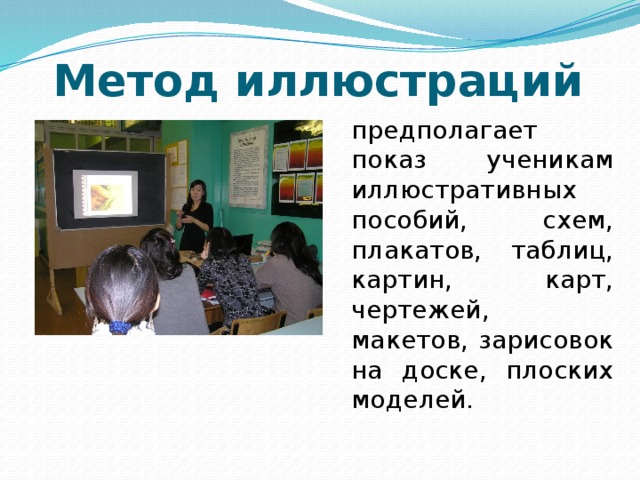 Метод иллюстраций

предполагает показ ученикам иллюстративных пособий, схем, плакатов, таблиц, картин, карт, чертежей, макетов, зарисовок на доске, плоских моделей.